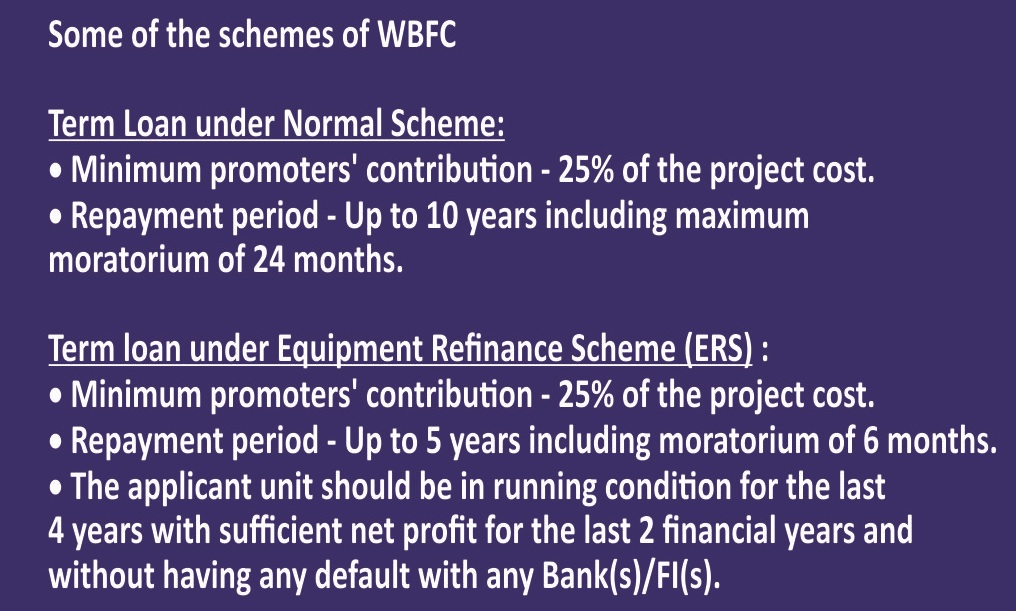 Some of the schemes of WBFC

Term Loan under Normal Scheme:
• Minimum promoters' contribution - 25% of the project cost.
• Repayment period - Up to 10 years including maximum moratorium of 24 months.

Term loan under Equipment Refinance Scheme (ERS) :
• Minimum promoters' contribution - 25% of the project cost.
• Repayment period - Up to 5 years including moratorium of 6 months.
• The applicant unit should be in running condition for the last 4 years with sufficient net profit for the last 2 financial years and without having any default with any Bank(s)/FI(s).